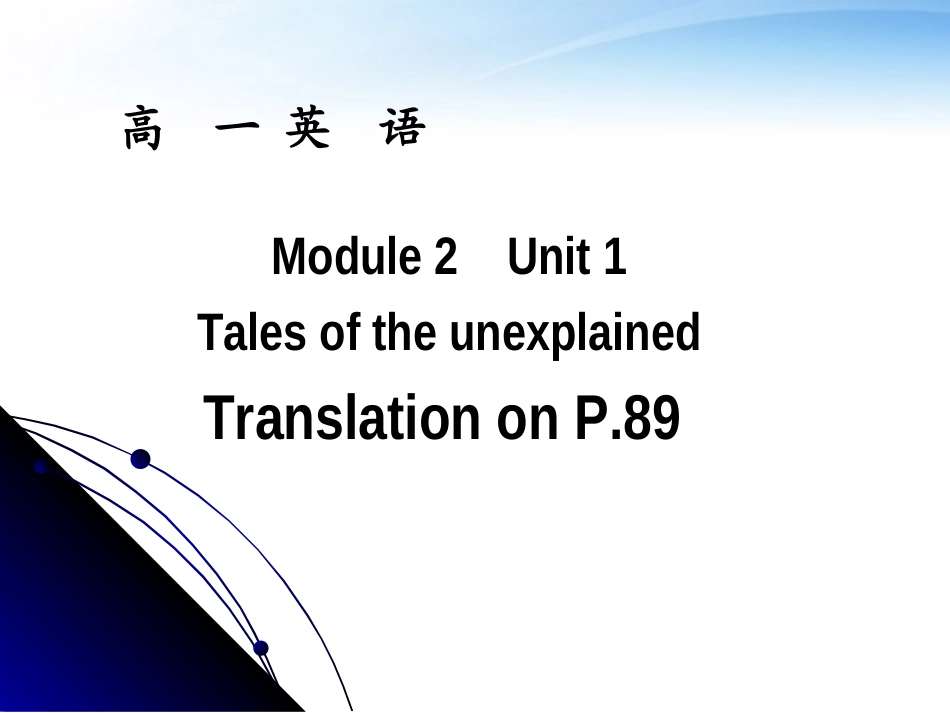 高 一 英 语

Module 2 Unit 1

Tales of the unexplained

Translation on P.89